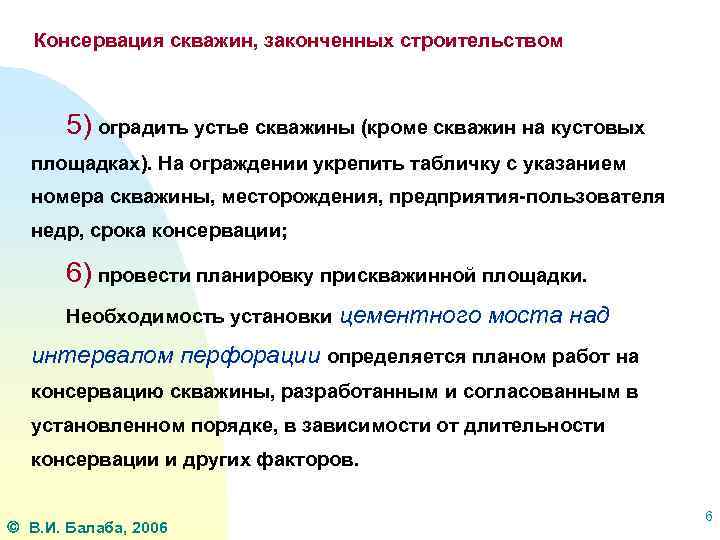 Консервация скважин, законченных строительством

5) оградить устье скважины (кроме скважин на кустовых площадках). На ограждении укрепить табличку с указанием номера скважины, месторождения, предприятия-пользователя недр, срока консервации;

6) провести планировку прискважинной площадки.

Необходимость установки цементного моста над интервалом перфорации определяется планом работ на консервацию скважины, разработанным и согласованным в установленном порядке, в зависимости от длительности консервации и других факторов.

© В.И. Балаба, 2006

6